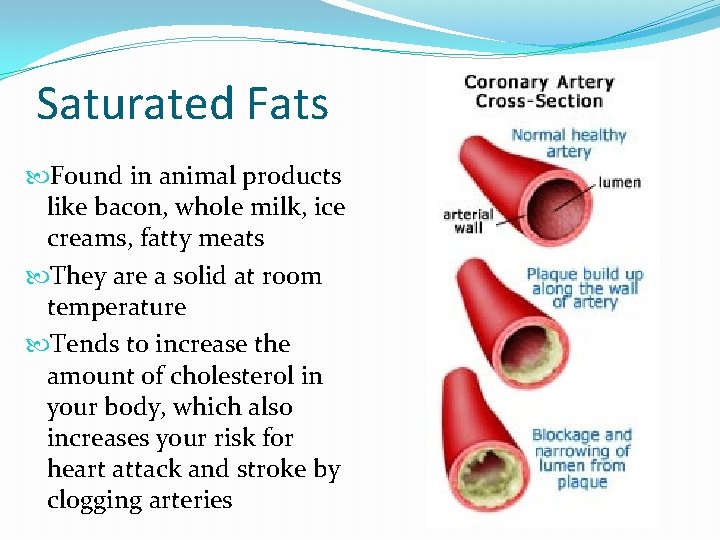 Saturated Fats

Found in animal products like bacon, whole milk, ice creams, fatty meats

They are a solid at room temperature

Tends to increase the amount of cholesterol in your body, which also increases your risk for heart attack and stroke by clogging arteries

Coronary Artery Cross-Section

Normal healthy artery

lumen

arterial wall

Plaque build up along the wall of artery

Blockage and narrowing of lumen from plaque